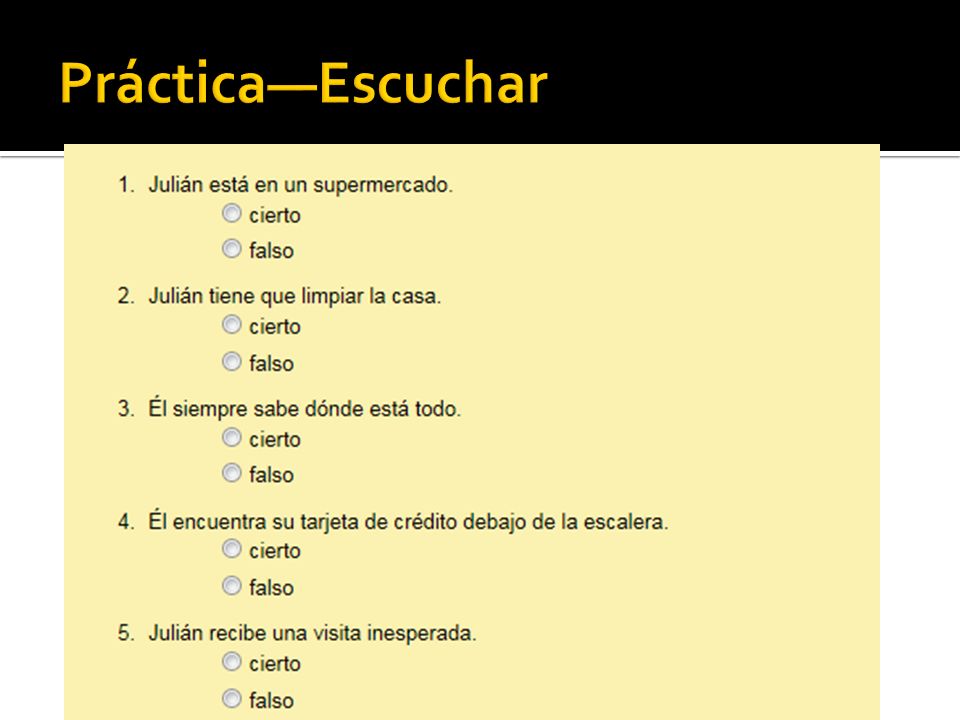 Práctica—Escuchar

1. Julián está en un supermercado.
cierto
falso

2. Julián tiene que limpiar la casa.
cierto
falso

3. Él siempre sabe dónde está todo.
cierto
falso

4. Él encuentra su tarjeta de crédito debajo de la escalera.
cierto
falso

5. Julián recibe una visita inesperada.
cierto
falso